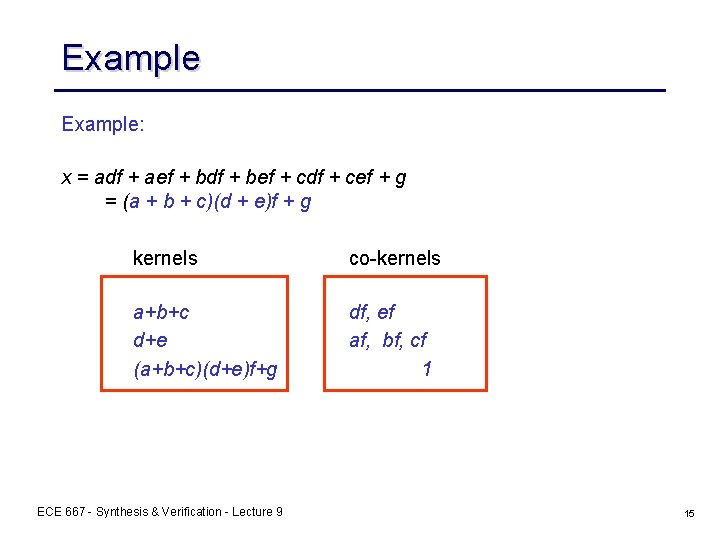 Example

Example:

$x = adf + aef + bdf + bef + cdf + cef + g$
$= (a + b + c)(d + e)f + g$

| kernels | co-kernels |
|---|---|
| $a+b+c$ | $df, ef$ |
| $d+e$ | $af, bf, cf$ |
| $(a+b+c)(d+e)f+g$ | $1$ |

ECE 667 - Synthesis & Verification - Lecture 9

15